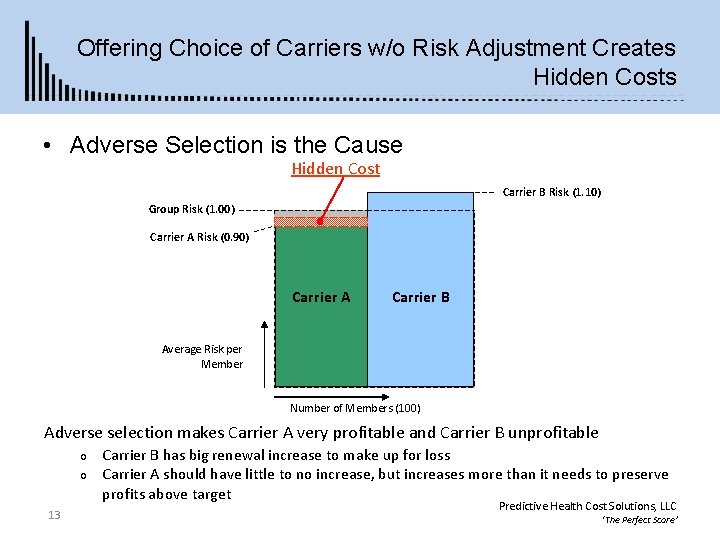 Offering Choice of Carriers w/o Risk Adjustment Creates Hidden Costs

• Adverse Selection is the Cause

Hidden Cost

Carrier B Risk (1.10)

Group Risk (1.00)

Carrier A Risk (0.90)

Carrier A

Carrier B

Average Risk per Member

Number of Members (100)

Adverse selection makes Carrier A very profitable and Carrier B unprofitable

o Carrier B has big renewal increase to make up for loss

o Carrier A should have little to no increase, but increases more than it needs to preserve profits above target

13

Predictive Health Cost Solutions, LLC
'The Perfect Score'